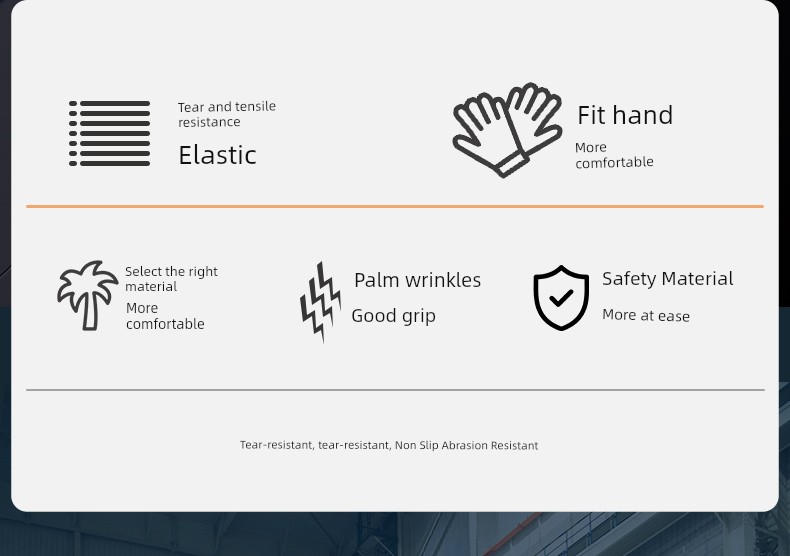 Tear and tensile resistance

Elastic

Fit hand

More comfortable

Select the right material

More comfortable

Palm wrinkles

Good grip

Safety Material

More at ease

Tear-resistant, tear-resistant, Non Slip Abrasion Resistant